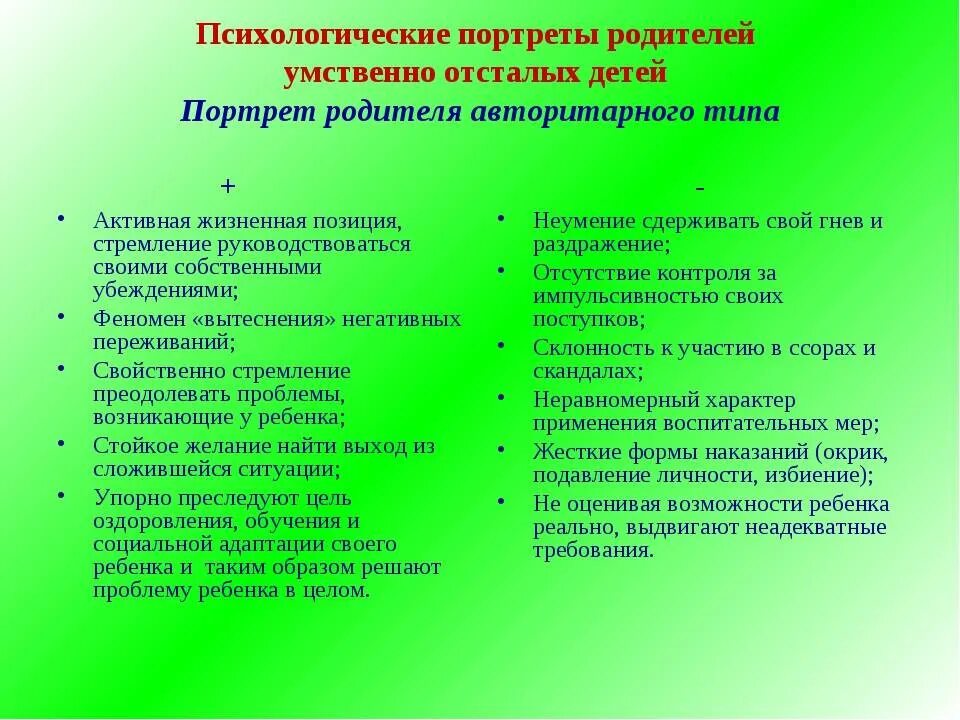 Психологические портреты родителей умственно отсталых детей
Портрет родителя авторитарного типа

+

• Активная жизненная позиция, стремление руководствоваться своими собственными убеждениями;
• Феномен «вытеснения» негативных переживаний;
• Свойственно стремление преодолевать проблемы, возникающие у ребенка;
• Стойкое желание найти выход из сложившейся ситуации;
• Упорно преследуют цель оздоровления, обучения и социальной адаптации своего ребенка и таким образом решают проблему ребенка в целом.

-

• Неумение сдерживать свой гнев и раздражение;
• Отсутствие контроля за импульсивностью своих поступков;
• Склонность к участию в ссорах и скандалах;
• Неравномерный характер применения воспитательных мер;
• Жесткие формы наказаний (окрик, подавление личности, избиение);
• Не оценивая возможности ребенка реально, выдвигают неадекватные требования.